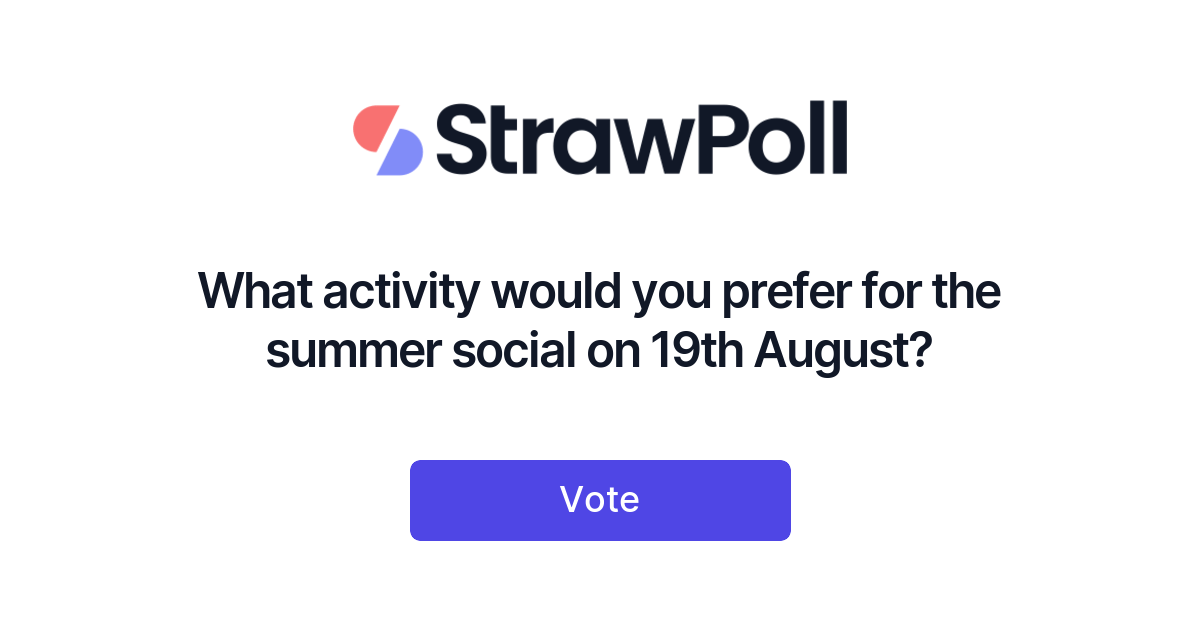 StrawPoll

What activity would you prefer for the summer social on 19th August?

Vote